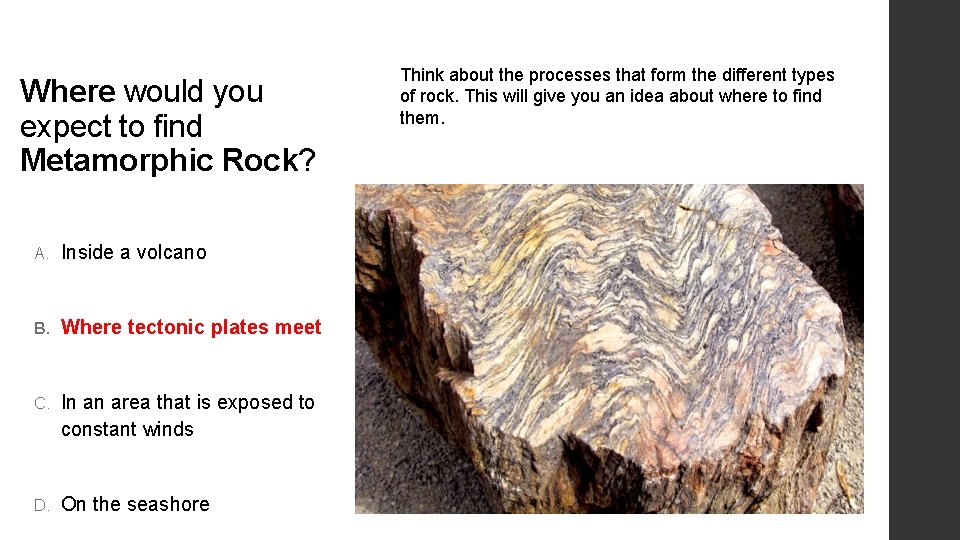 Where would you expect to find Metamorphic Rock?

Think about the processes that form the different types of rock. This will give you an idea about where to find them.

A. Inside a volcano

B. Where tectonic plates meet

C. In an area that is exposed to constant winds

D. On the seashore